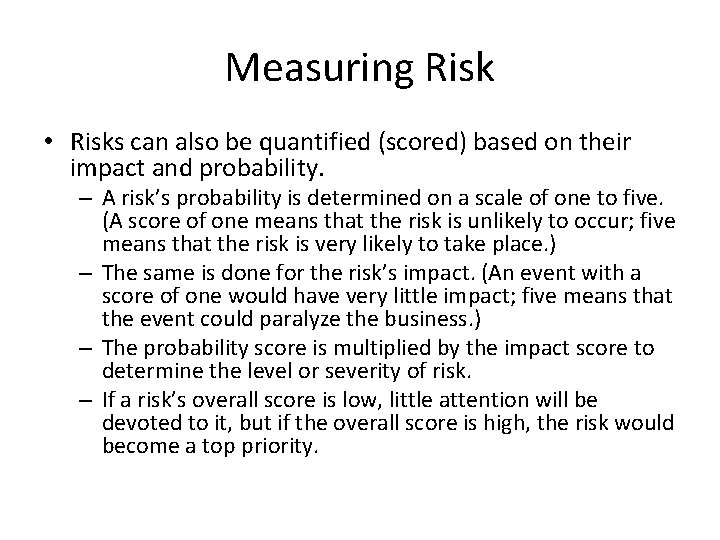 Measuring Risk

• Risks can also be quantified (scored) based on their impact and probability.
– A risk's probability is determined on a scale of one to five. (A score of one means that the risk is unlikely to occur; five means that the risk is very likely to take place.)
– The same is done for the risk's impact. (An event with a score of one would have very little impact; five means that the event could paralyze the business.)
– The probability score is multiplied by the impact score to determine the level or severity of risk.
– If a risk's overall score is low, little attention will be devoted to it, but if the overall score is high, the risk would become a top priority.